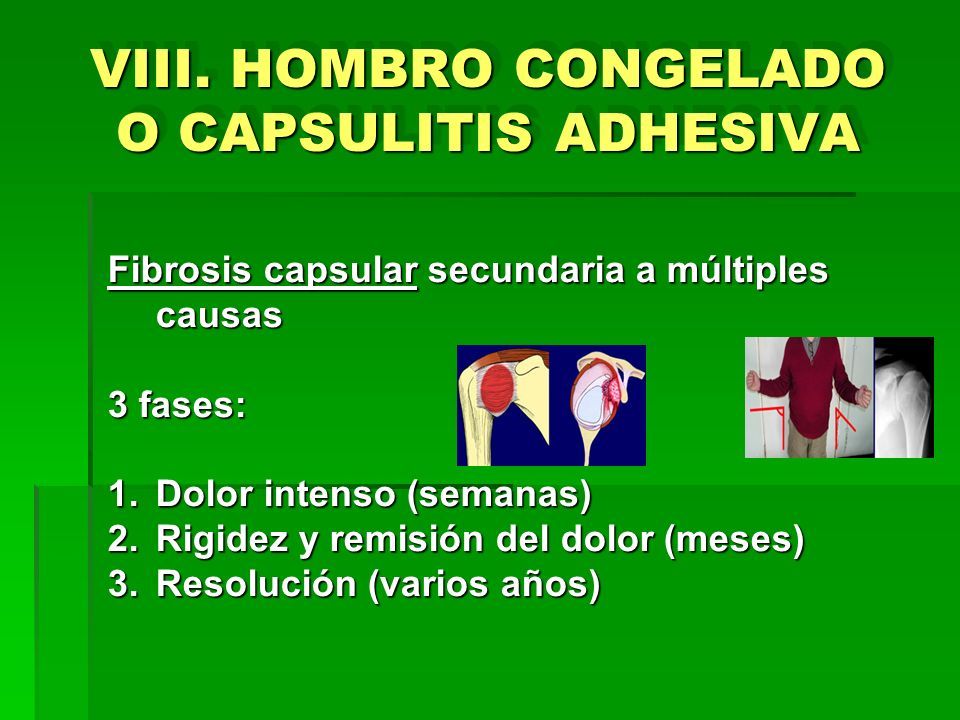 VIII. HOMBRO CONGELADO O CAPSULITIS ADHESIVA

Fibrosis capsular secundaria a múltiples causas

3 fases:

1. Dolor intenso (semanas)
2. Rigidez y remisión del dolor (meses)
3. Resolución (varios años)